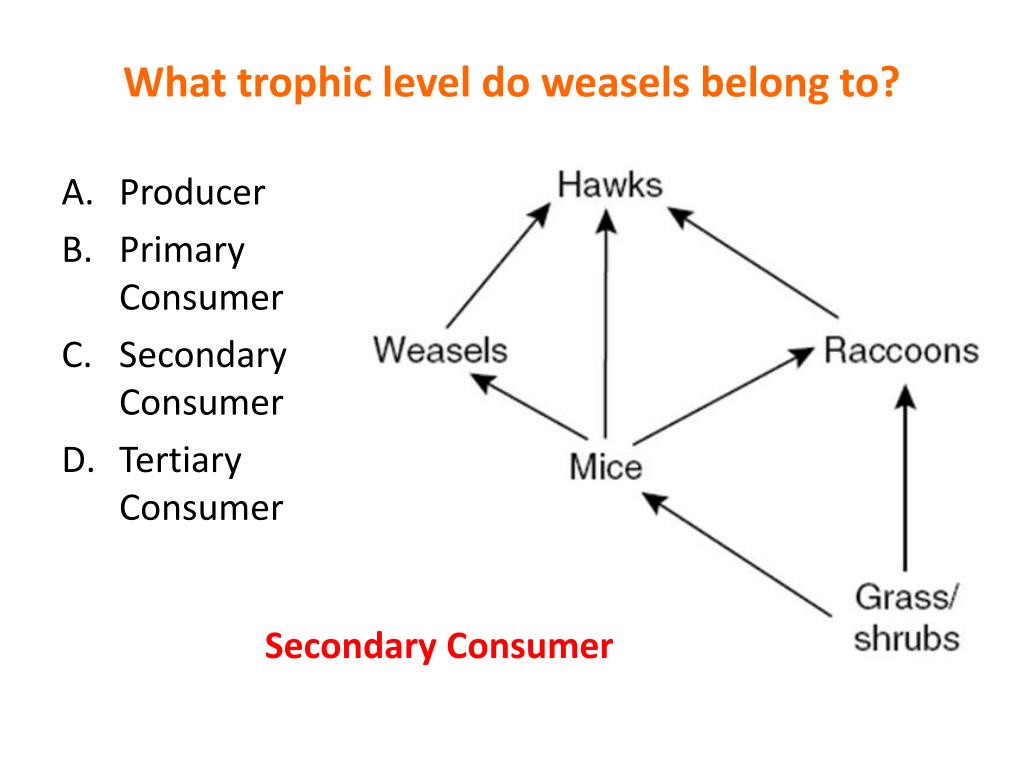 What trophic level do weasels belong to?

A. Producer
B. Primary Consumer
C. Secondary Consumer
D. Tertiary Consumer

Hawks
Weasels
Raccoons
Mice
Grass/ shrubs

Secondary Consumer